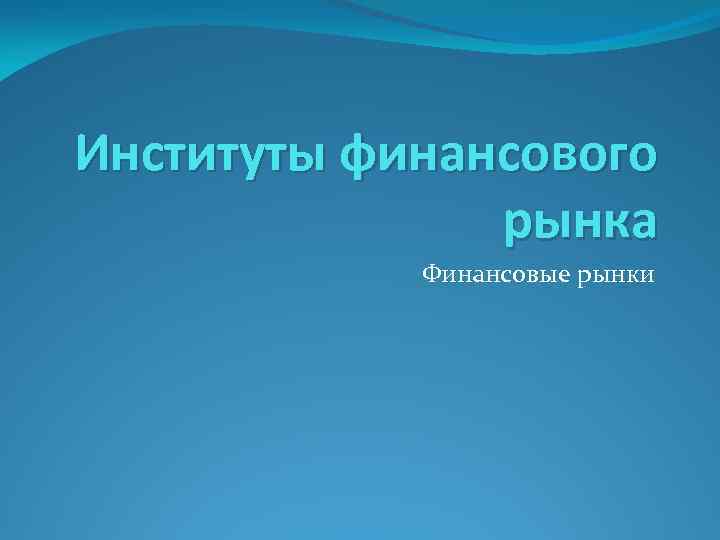 Институты финансового рынка

Финансовые рынки